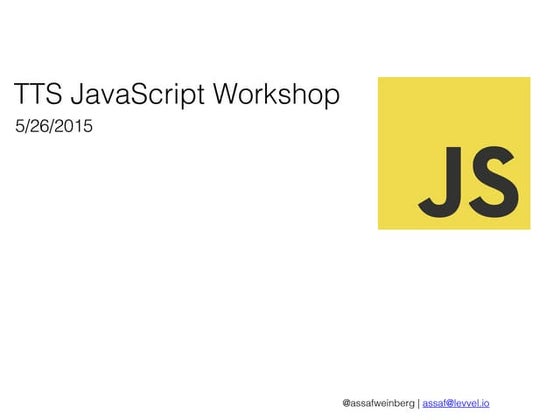 TTS JavaScript Workshop
5/26/2015

JS

@assafweinberg | assaf@levvel.io